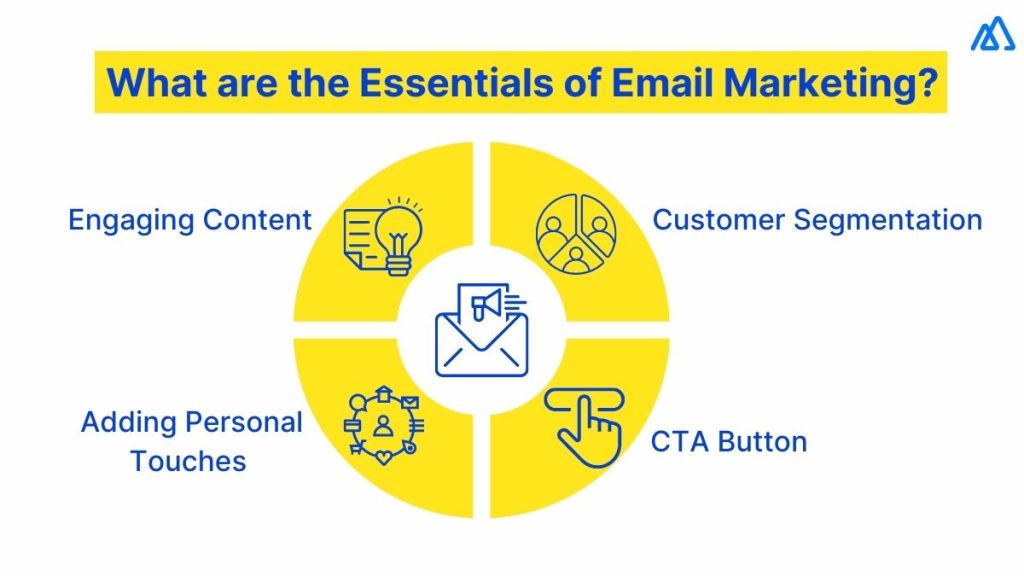 What are the Essentials of Email Marketing?

Engaging Content

Customer Segmentation

Adding Personal Touches

CTA Button